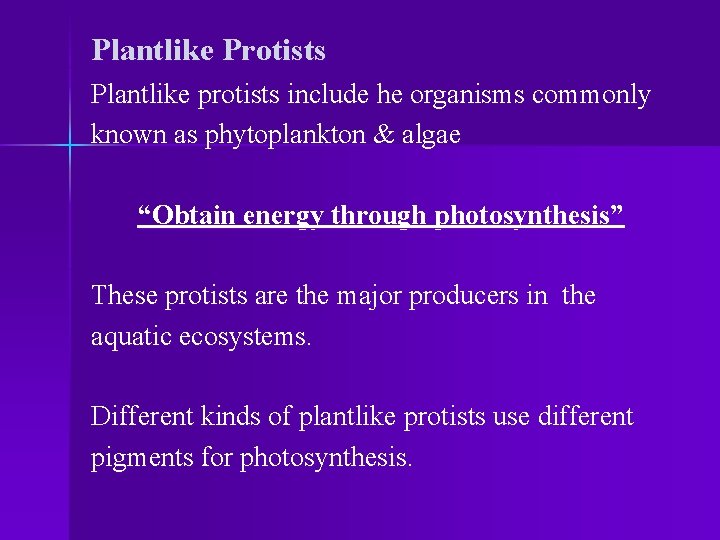 Plantlike Protists

Plantlike protists include he organisms commonly known as phytoplankton & algae

“Obtain energy through photosynthesis”

These protists are the major producers in the aquatic ecosystems.

Different kinds of plantlike protists use different pigments for photosynthesis.